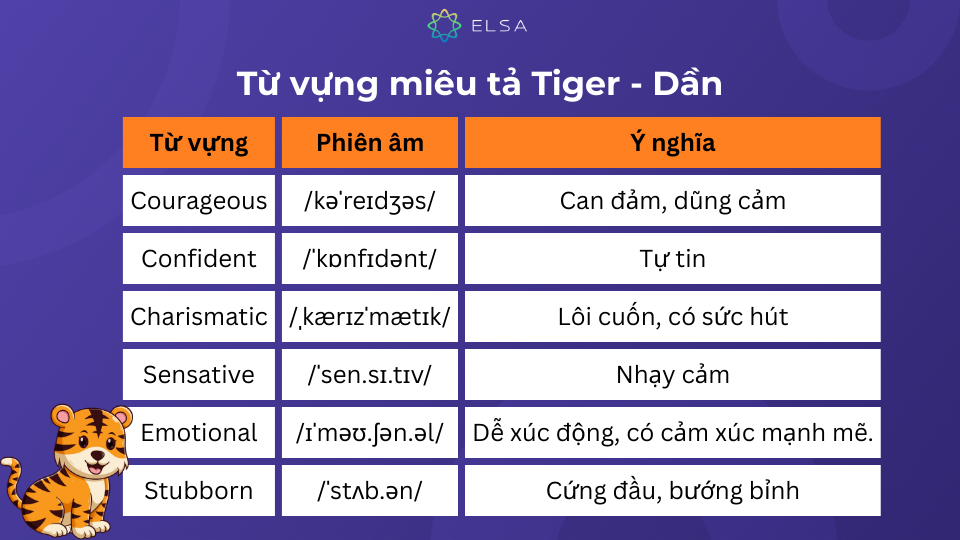 ELSA

Từ vựng miêu tả Tiger - Dần

| Từ vựng | Phiên âm | Ý nghĩa |
|---|---|---|
| Courageous | /kəˈreɪdʒəs/ | Can đảm, dũng cảm |
| Confident | /ˈkɒnfɪdənt/ | Tự tin |
| Charismatic | /ˌkærɪzˈmætɪk/ | Lôi cuốn, có sức hút |
| Sensative | /ˈsen.sɪ.tɪv/ | Nhạy cảm |
| Emotional | /ɪˈməʊ.ʃən.əl/ | Dễ xúc động, có cảm xúc mạnh mẽ. |
| Stubborn | /ˈstʌb.ən/ | Cứng đầu, bướng bỉnh |